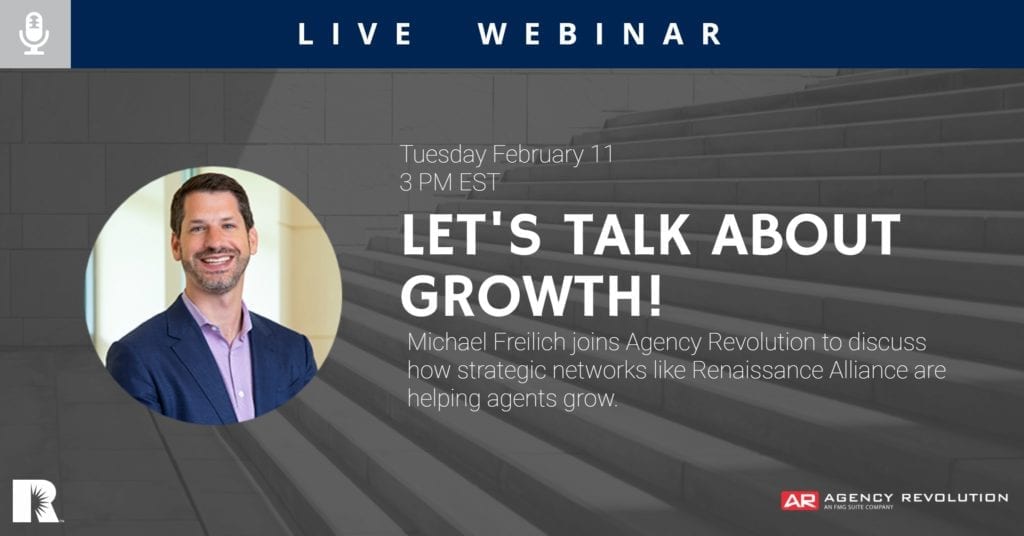 LIVE WEBINAR

Tuesday February 11
3 PM EST

LET'S TALK ABOUT GROWTH!

Michael Freilich joins Agency Revolution to discuss how strategic networks like Renaissance Alliance are helping agents grow.

R

AR AGENCY REVOLUTION
AN FMG SUITE COMPANY